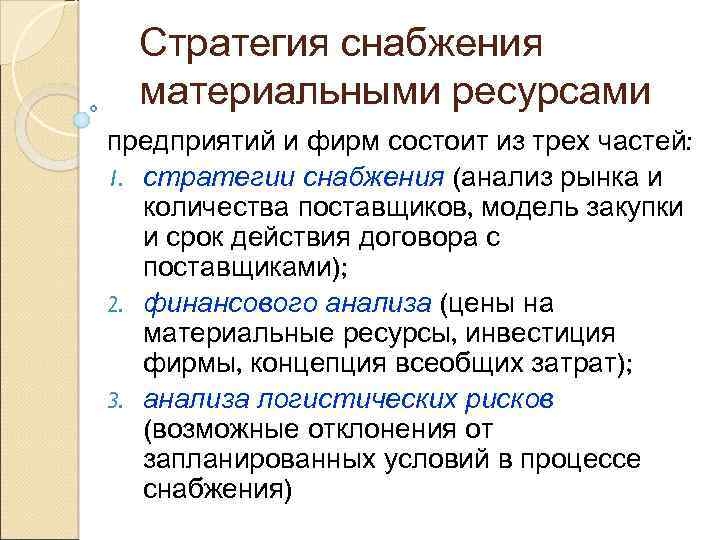 Стратегия снабжения материальными ресурсами

предприятий и фирм состоит из трех частей:

1. стратегии снабжения (анализ рынка и количества поставщиков, модель закупки и срок действия договора с поставщиками);
2. финансового анализа (цены на материальные ресурсы, инвестиция фирмы, концепция всеобщих затрат);
3. анализа логистических рисков (возможные отклонения от запланированных условий в процессе снабжения)